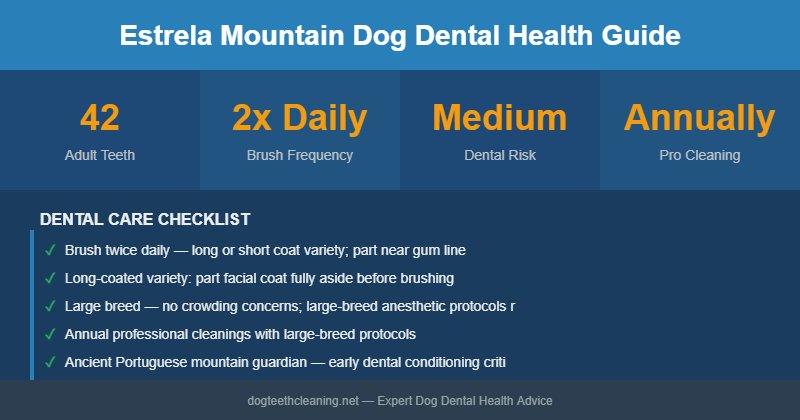 Estrela Mountain Dog Dental Health Guide

42
Adult Teeth

2x Daily
Brush Frequency

Medium
Dental Risk

Annually
Pro Cleaning

DENTAL CARE CHECKLIST

✓ Brush twice daily — long or short coat variety; part near gum line

✓ Long-coated variety: part facial coat fully aside before brushing

✓ Large breed — no crowding concerns; large-breed anesthetic protocols r

✓ Annual professional cleanings with large-breed protocols

✓ Ancient Portuguese mountain guardian — early dental conditioning criti

dogteethcleaning.net — Expert Dog Dental Health Advice